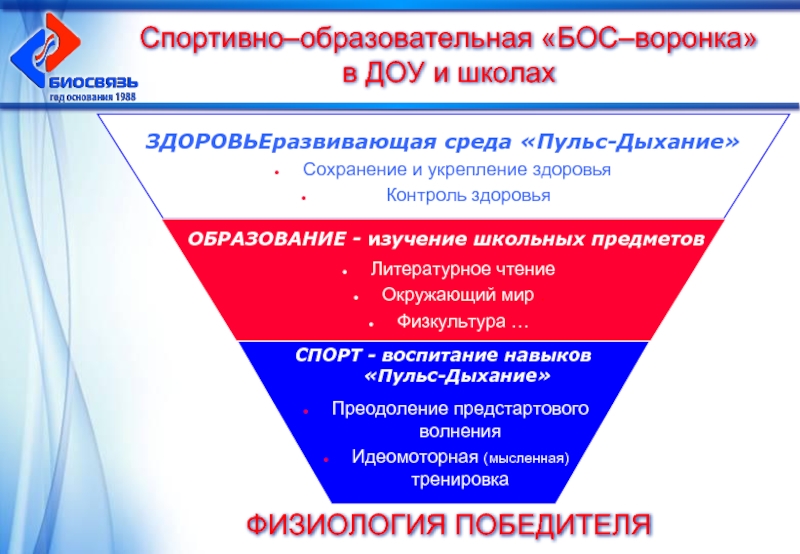 БИОСВЯЗЬ
год основания 1988

Спортивно–образовательная «БОС–воронка» в ДОУ и школах

ЗДОРОВЬЕразвивающая среда «Пульс-Дыхание»
• Сохранение и укрепление здоровья
• Контроль здоровья

ОБРАЗОВАНИЕ - изучение школьных предметов
• Литературное чтение
• Окружающий мир
• Физкультура …

СПОРТ - воспитание навыков «Пульс-Дыхание»
• Преодоление предстартового волнения
• Идеомоторная (мысленная) тренировка

ФИЗИОЛОГИЯ ПОБЕДИТЕЛЯ